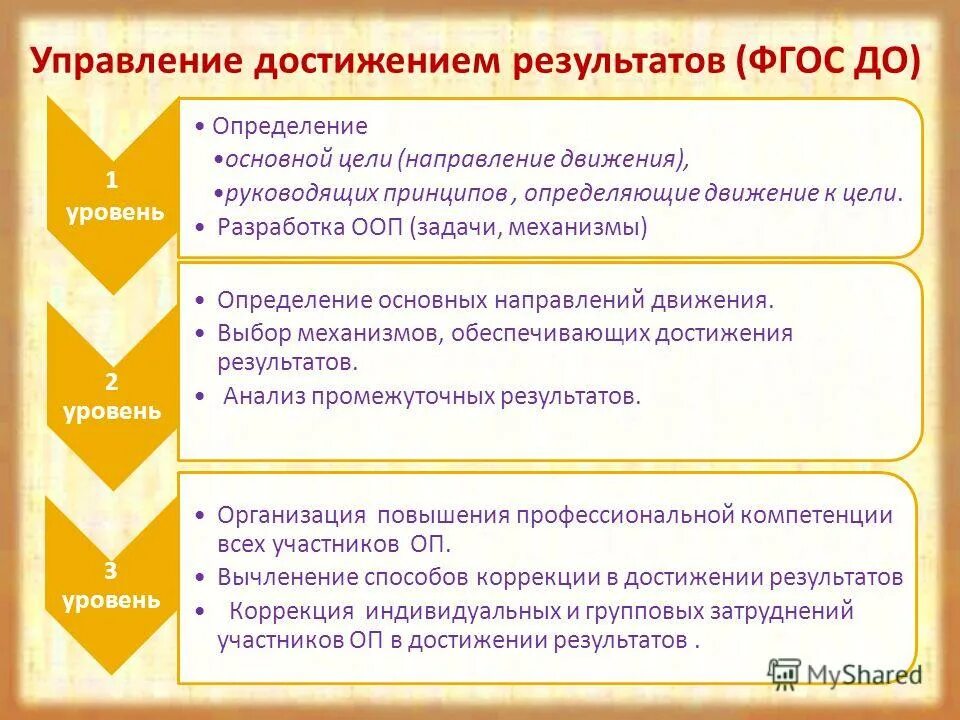 Управление достижением результатов (ФГОС ДО)

1 уровень

• Определение
•основной цели (направление движения),
•руководящих принципов , определяющие движение к цели.
• Разработка ООП (задачи, механизмы)

2 уровень

• Определение основных направлений движения.
• Выбор механизмов, обеспечивающих достижения результатов.
• Анализ промежуточных результатов.

3 уровень

• Организация повышения профессиональной компетенции всех участников ОП.
• Вычленение способов коррекции в достижении результатов
• Коррекция индивидуальных и групповых затруднений участников ОП в достижении результатов .

MyShared